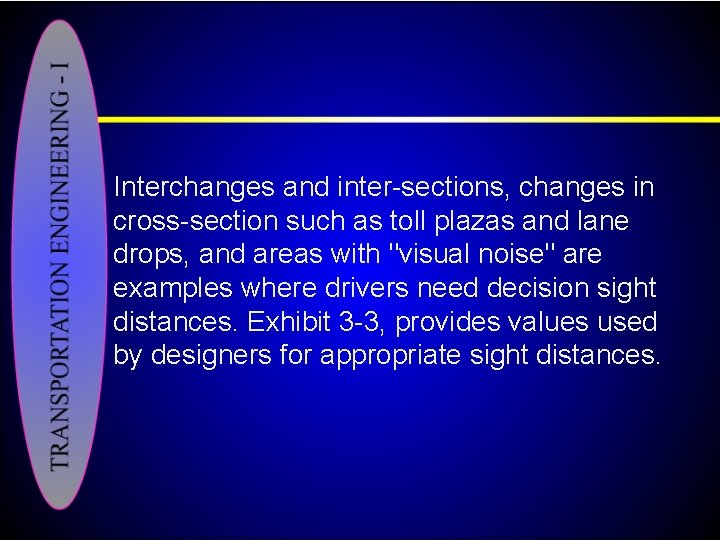 TRANSPORTATION ENGINEERING - I

Interchanges and inter-sections, changes in cross-section such as toll plazas and lane drops, and areas with "visual noise" are examples where drivers need decision sight distances. Exhibit 3-3, provides values used by designers for appropriate sight distances.